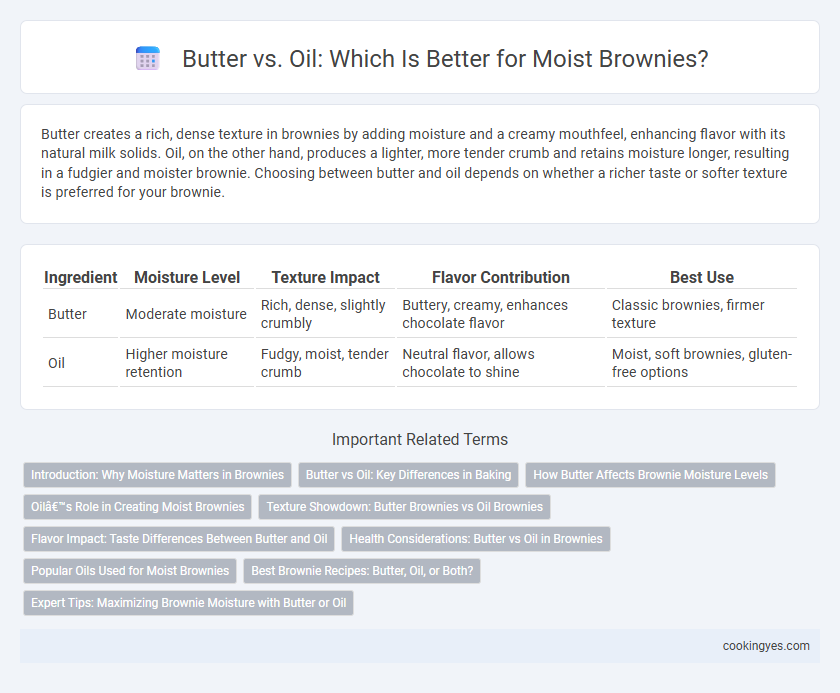 Butter vs. Oil: Which Is Better for Moist Brownies?

Butter creates a rich, dense texture in brownies by adding moisture and a creamy mouthfeel, enhancing flavor with its natural milk solids. Oil, on the other hand, produces a lighter, more tender crumb and retains moisture longer, resulting in a fudgier and moister brownie. Choosing between butter and oil depends on whether a richer taste or softer texture is preferred for your brownie.

| Ingredient | Moisture Level | Texture Impact | Flavor Contribution | Best Use |
|---|---|---|---|---|
| Butter | Moderate moisture | Rich, dense, slightly crumbly | Buttery, creamy, enhances chocolate flavor | Classic brownies, firmer texture |
| Oil | Higher moisture retention | Fudgy, moist, tender crumb | Neutral flavor, allows chocolate to shine | Moist, soft brownies, gluten-free options |

Important Related Terms

Introduction: Why Moisture Matters in Brownies

Butter vs Oil: Key Differences in Baking

How Butter Affects Brownie Moisture Levels

Oilâ€™s Role in Creating Moist Brownies

Texture Showdown: Butter Brownies vs Oil Brownies

Flavor Impact: Taste Differences Between Butter and Oil

Health Considerations: Butter vs Oil in Brownies

Popular Oils Used for Moist Brownies

Best Brownie Recipes: Butter, Oil, or Both?

Expert Tips: Maximizing Brownie Moisture with Butter or Oil

cookingyes.com